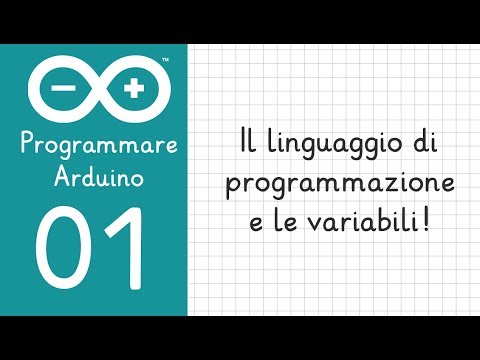 ™

Programmare Arduino

01

Il linguaggio di programmazione e le variabili!